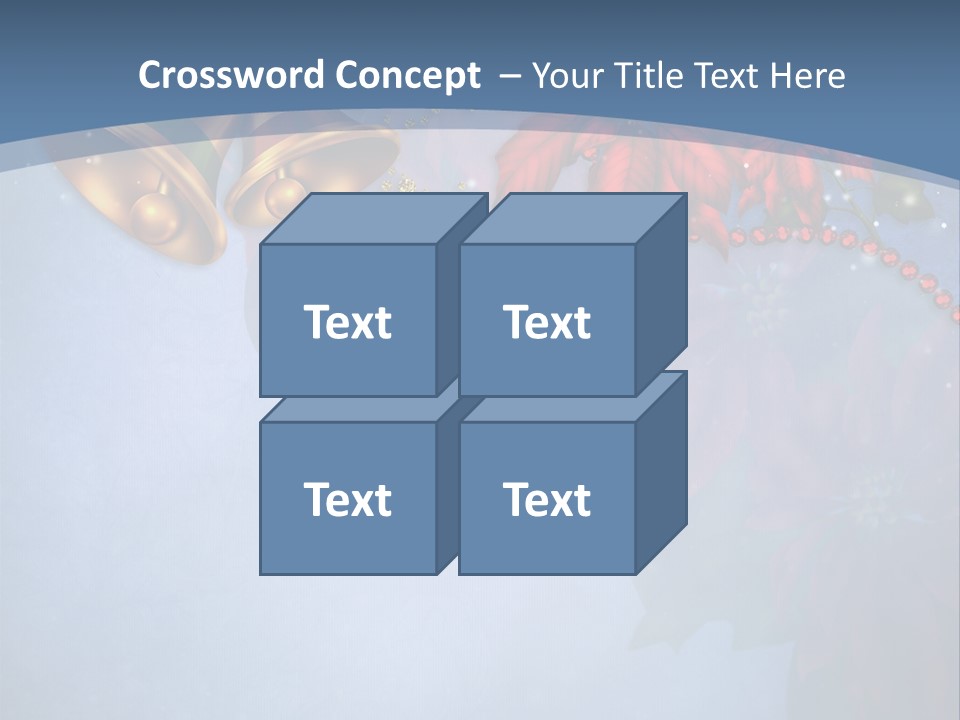 Crossword Concept – Your Title Text Here

Text

Text

Text

Text